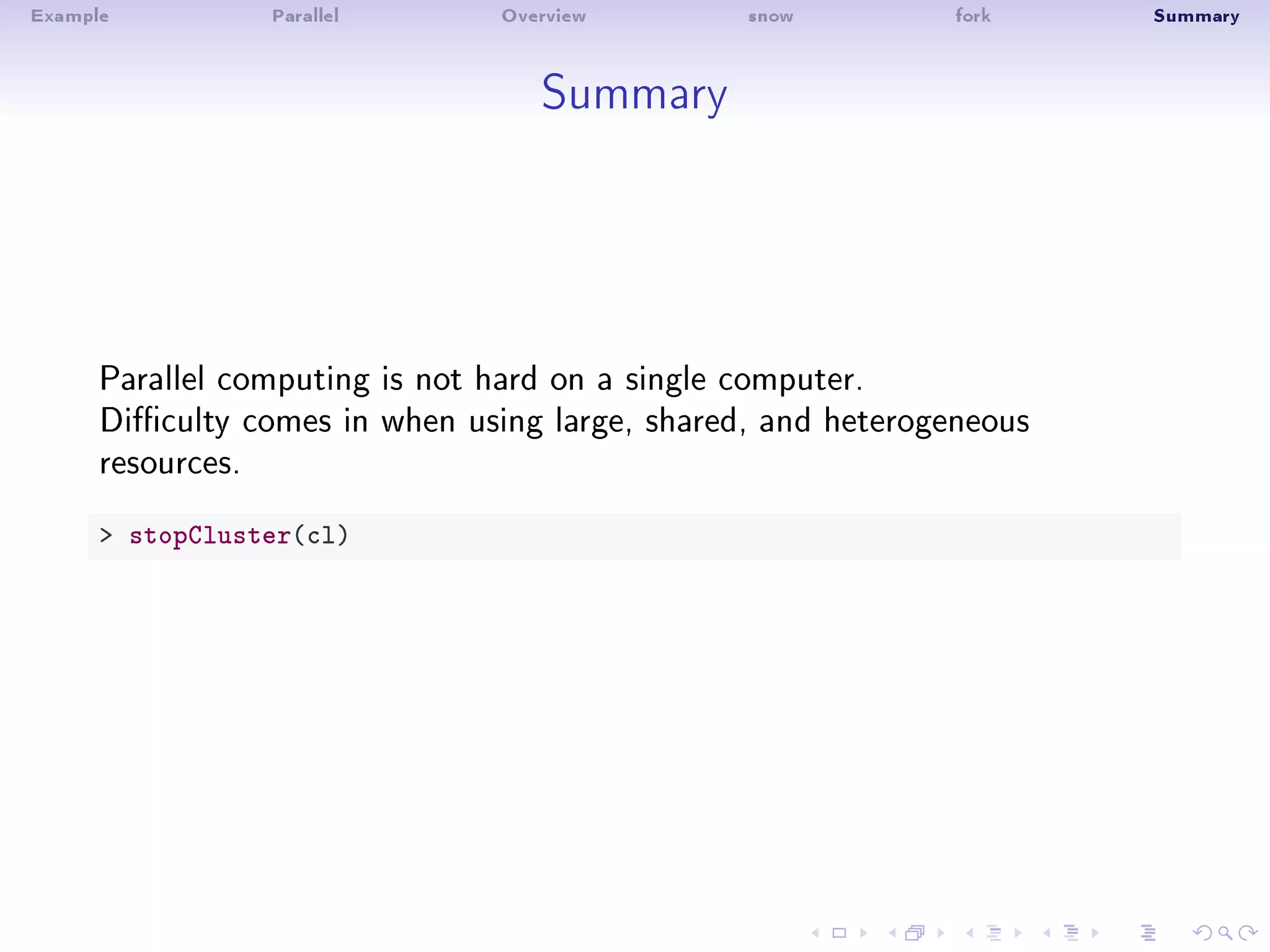 Example Parallel Overview snow fork Summary

Summary

Parallel computing is not hard on a single computer.
Difficulty comes in when using large, shared, and heterogeneous resources.

> stopCluster(cl)